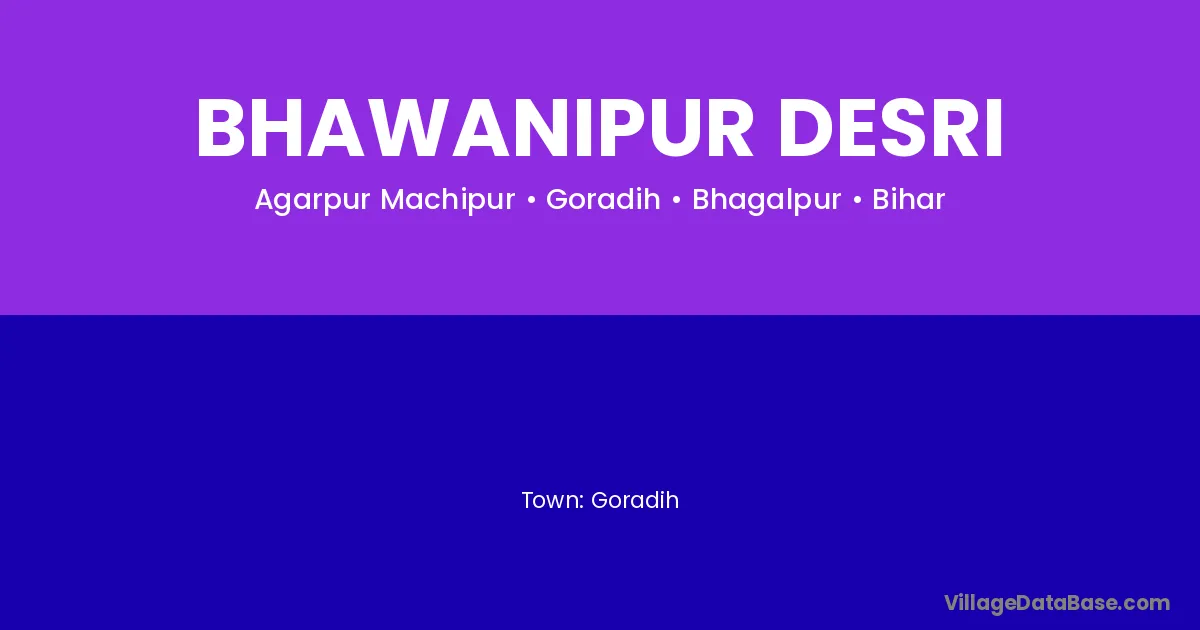 BHAWANIPUR DESRI

Agarpur Machipur • Goradih • Bhagalpur • Bihar

Town: Goradih

VillageDataBase.com